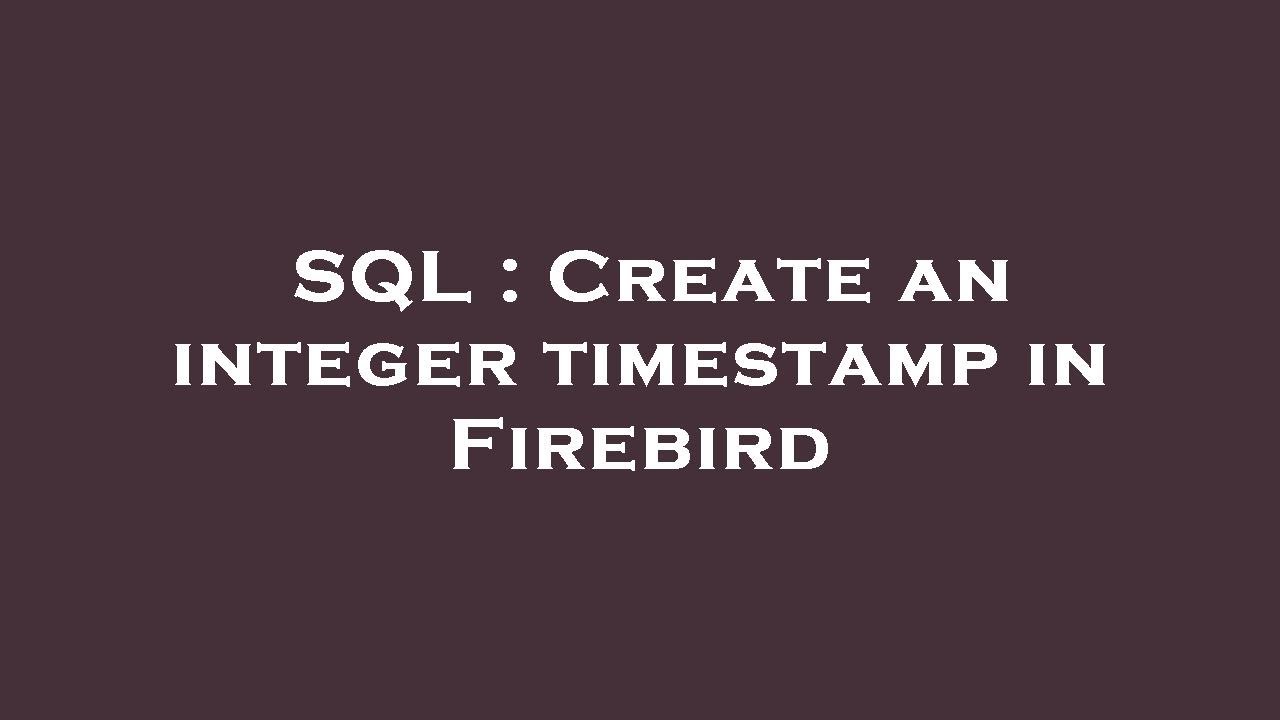 SQL : Create an integer timestamp in Firebird